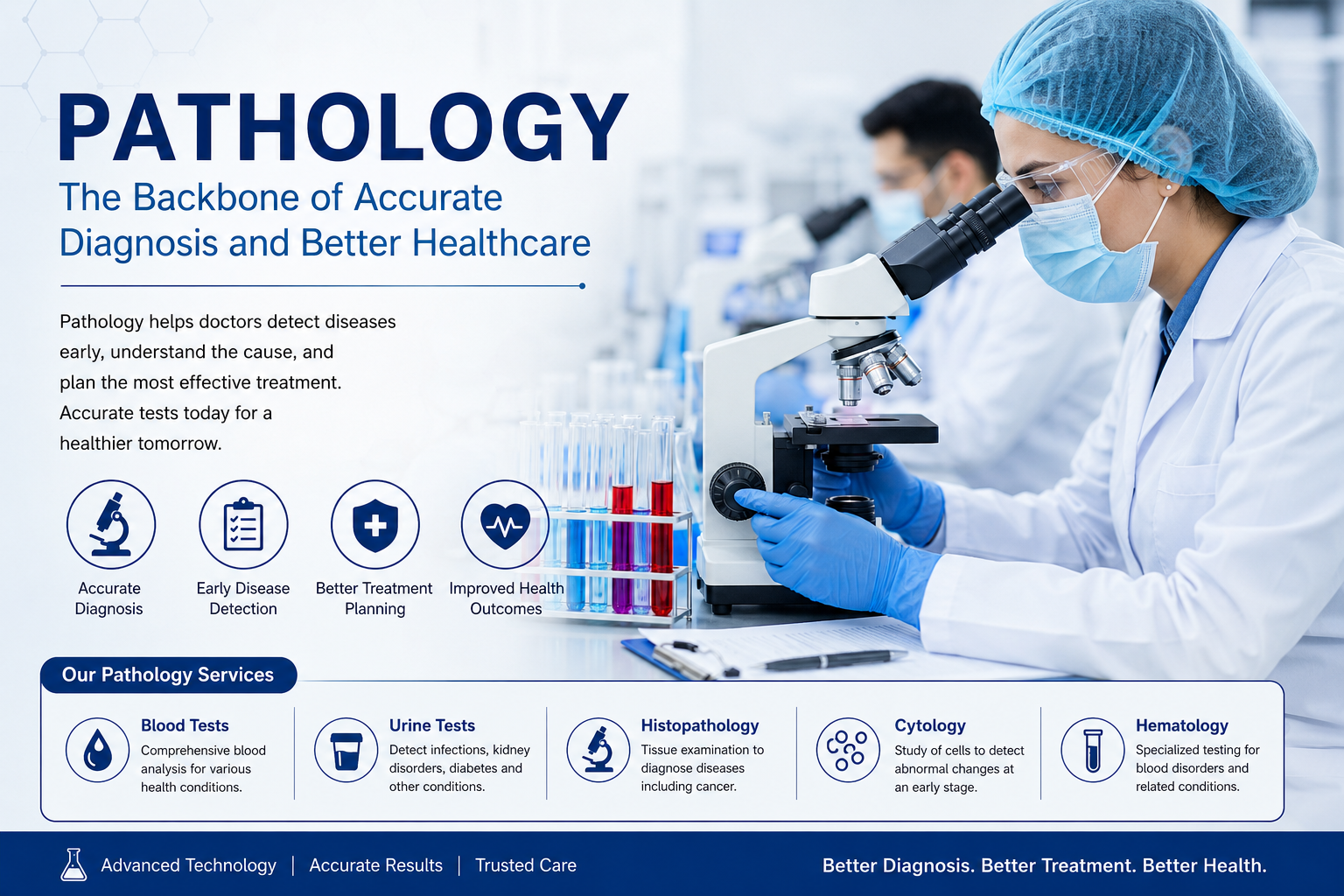 PATHOLOGY

The Backbone of Accurate Diagnosis and Better Healthcare

Pathology helps doctors detect diseases early, understand the cause, and plan the most effective treatment. Accurate tests today for a healthier tomorrow.

Accurate Diagnosis

Early Disease Detection

Better Treatment Planning

Improved Health Outcomes

Our Pathology Services

Blood Tests
Comprehensive blood analysis for various health conditions.

Urine Tests
Detect infections, kidney disorders, diabetes and other conditions.

Histopathology
Tissue examination to diagnose diseases including cancer.

Cytology
Study of cells to detect abnormal changes at an early stage.

Hematology
Specialized testing for blood disorders and related conditions.

Advanced Technology | Accurate Results | Trusted Care

Better Diagnosis. Better Treatment. Better Health.